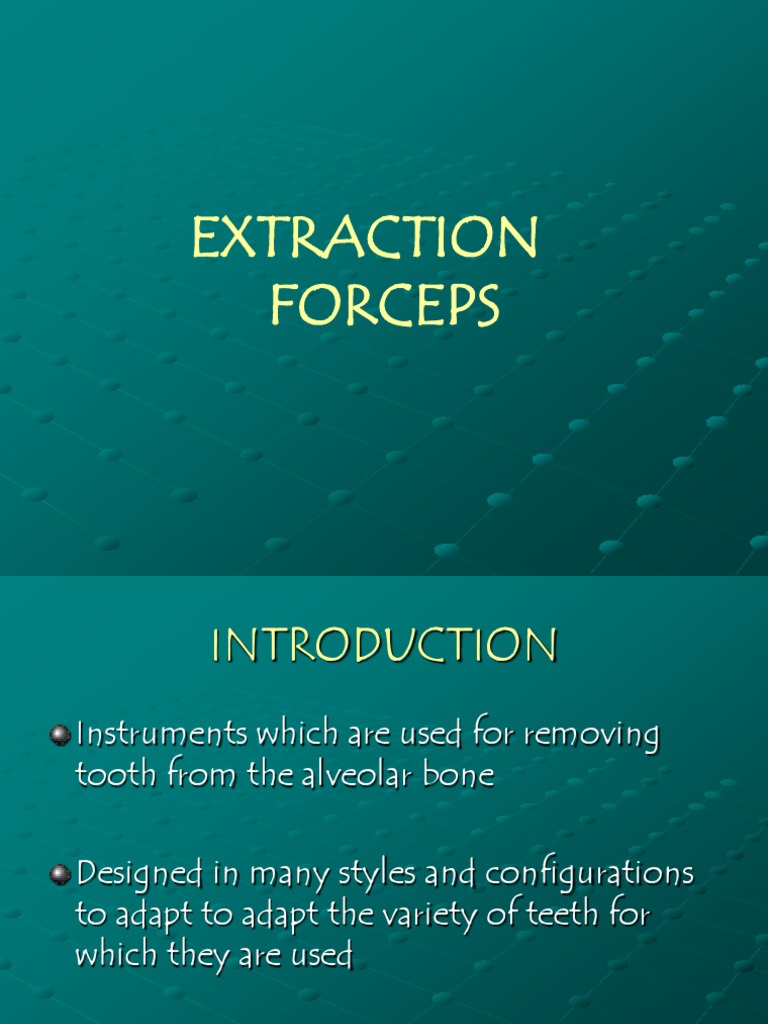 EXTRACTION FORCEPS

INTRODUCTION

Instruments which are used for removing tooth from the alveolar bone

Designed in many styles and configurations to adapt to adapt the variety of teeth for which they are used